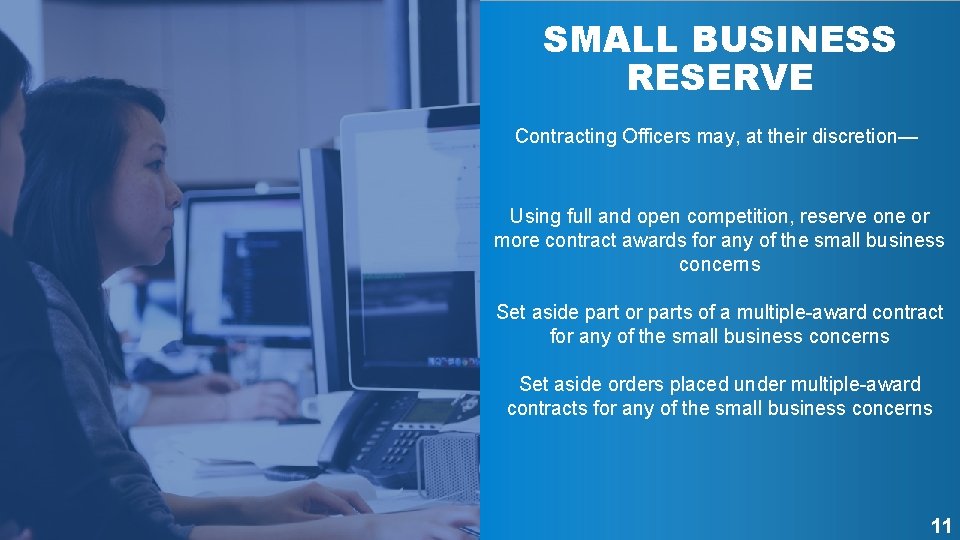 SMALL BUSINESS RESERVE

Contracting Officers may, at their discretion—

Using full and open competition, reserve one or more contract awards for any of the small business concerns

Set aside part or parts of a multiple-award contract for any of the small business concerns

Set aside orders placed under multiple-award contracts for any of the small business concerns

11